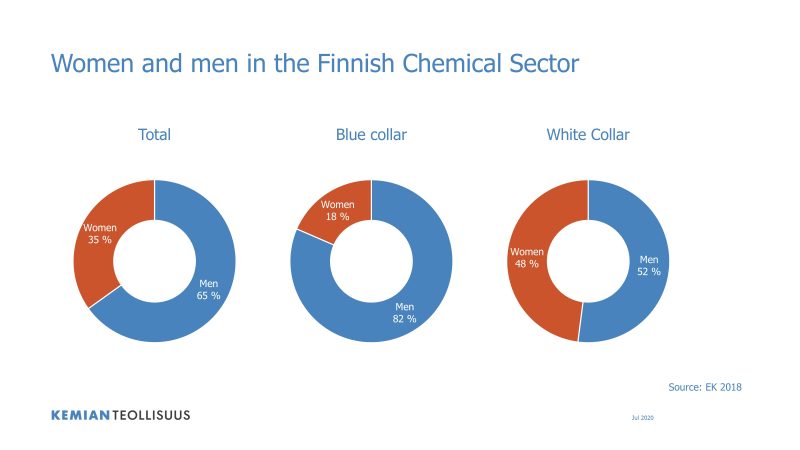 Women and men in the Finnish Chemical Sector

Total

Women
35 %

Men
65 %

Blue collar

Women
18 %

Men
82 %

White Collar

Women
48 %

Men
52 %

Source: EK 2018

KEMIANTEOLLISUUS

Jul 2020